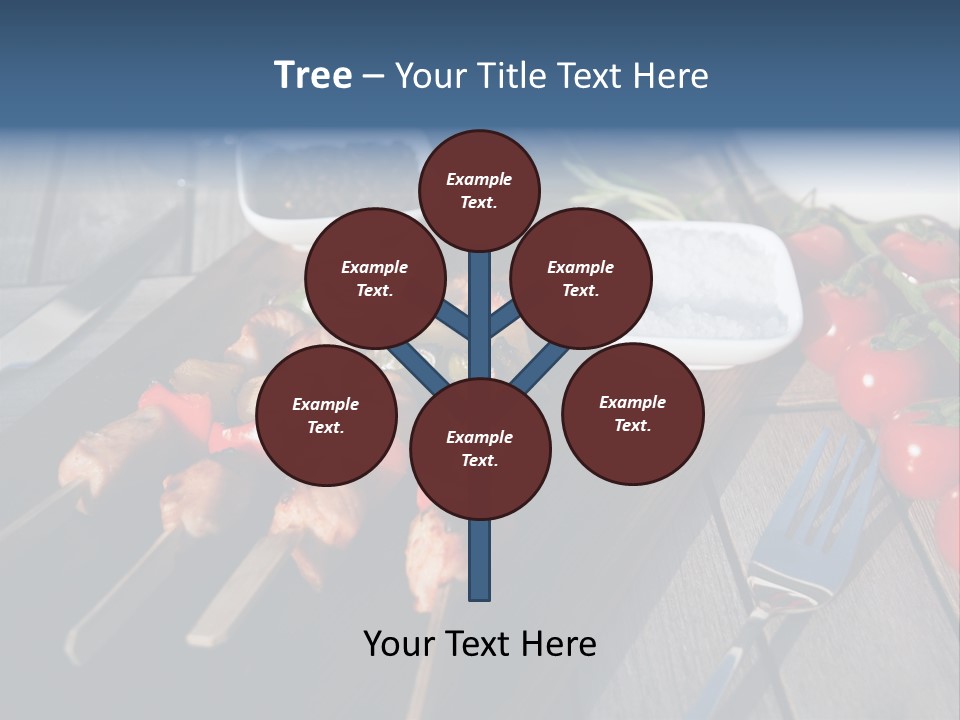 Tree – Your Title Text Here

Example Text.

Example Text.

Example Text.

Example Text.

Example Text.

Example Text.

Your Text Here